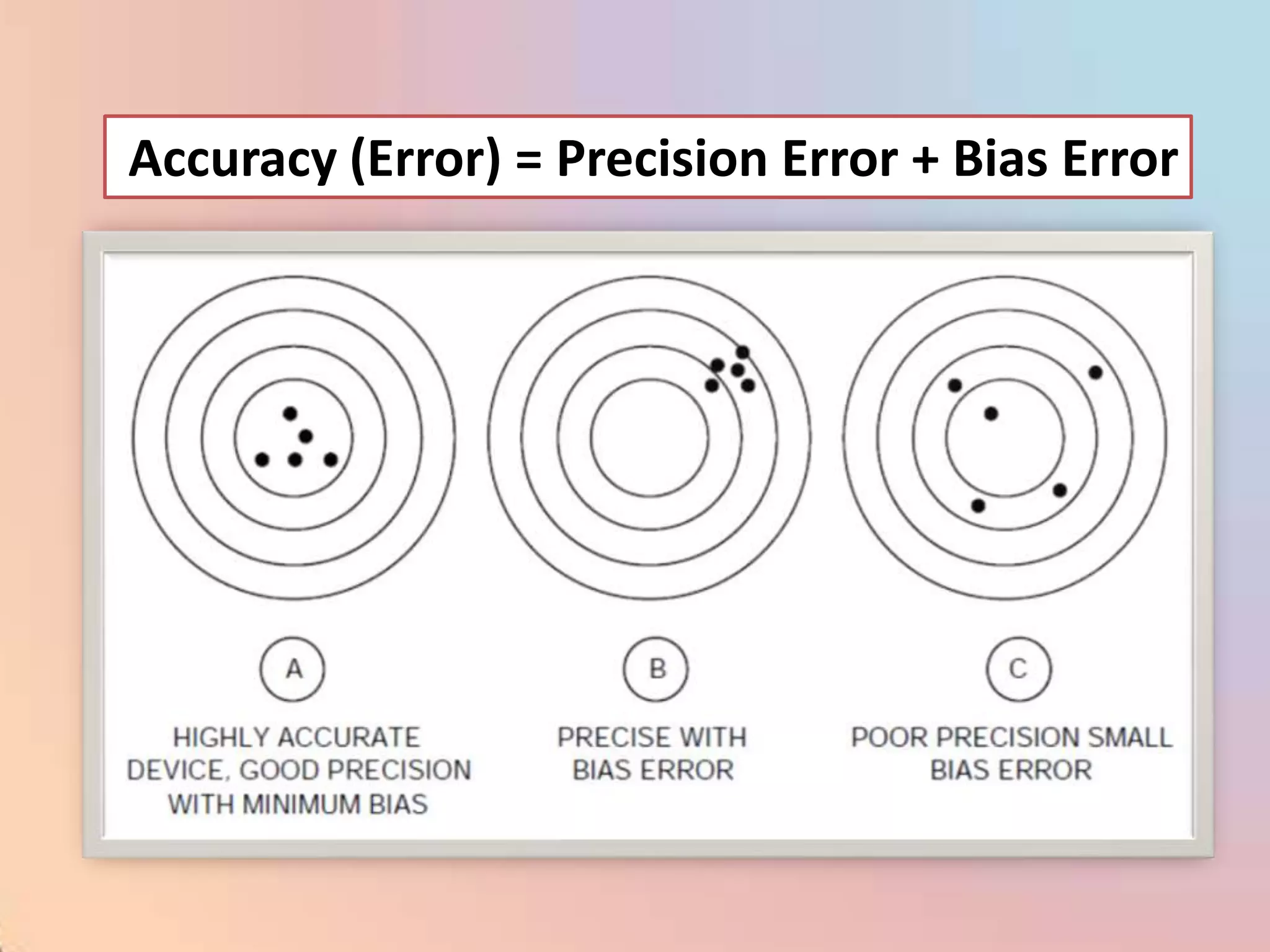 Accuracy (Error) = Precision Error + Bias Error

A

HIGHLY ACCURATE DEVICE, GOOD PRECISION WITH MINIMUM BIAS

B

PRECISE WITH BIAS ERROR

C

POOR PRECISION SMALL BIAS ERROR